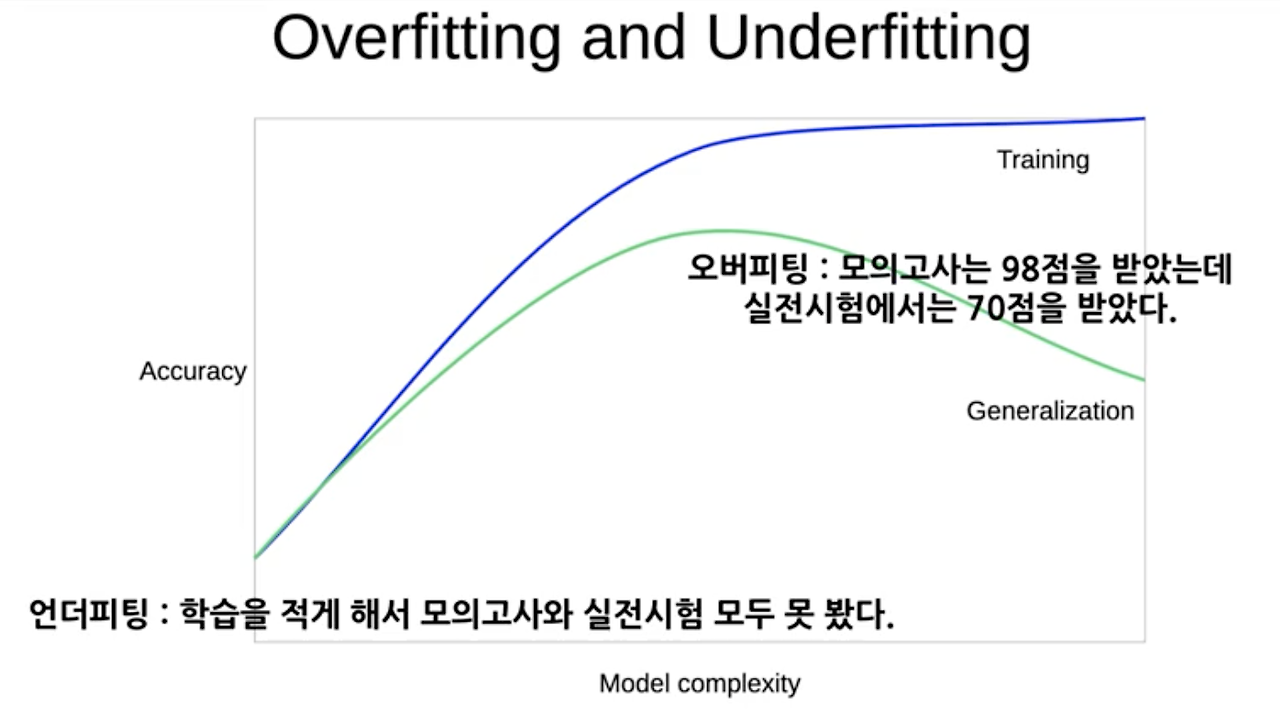 Overfitting and Underfitting

Training

오버피팅 : 모의고사는 98점을 받았는데 실전시험에서는 70점을 받았다.

Accuracy

Generalization

언더피팅 : 학습을 적게 해서 모의고사와 실전시험 모두 못 봤다.

Model complexity